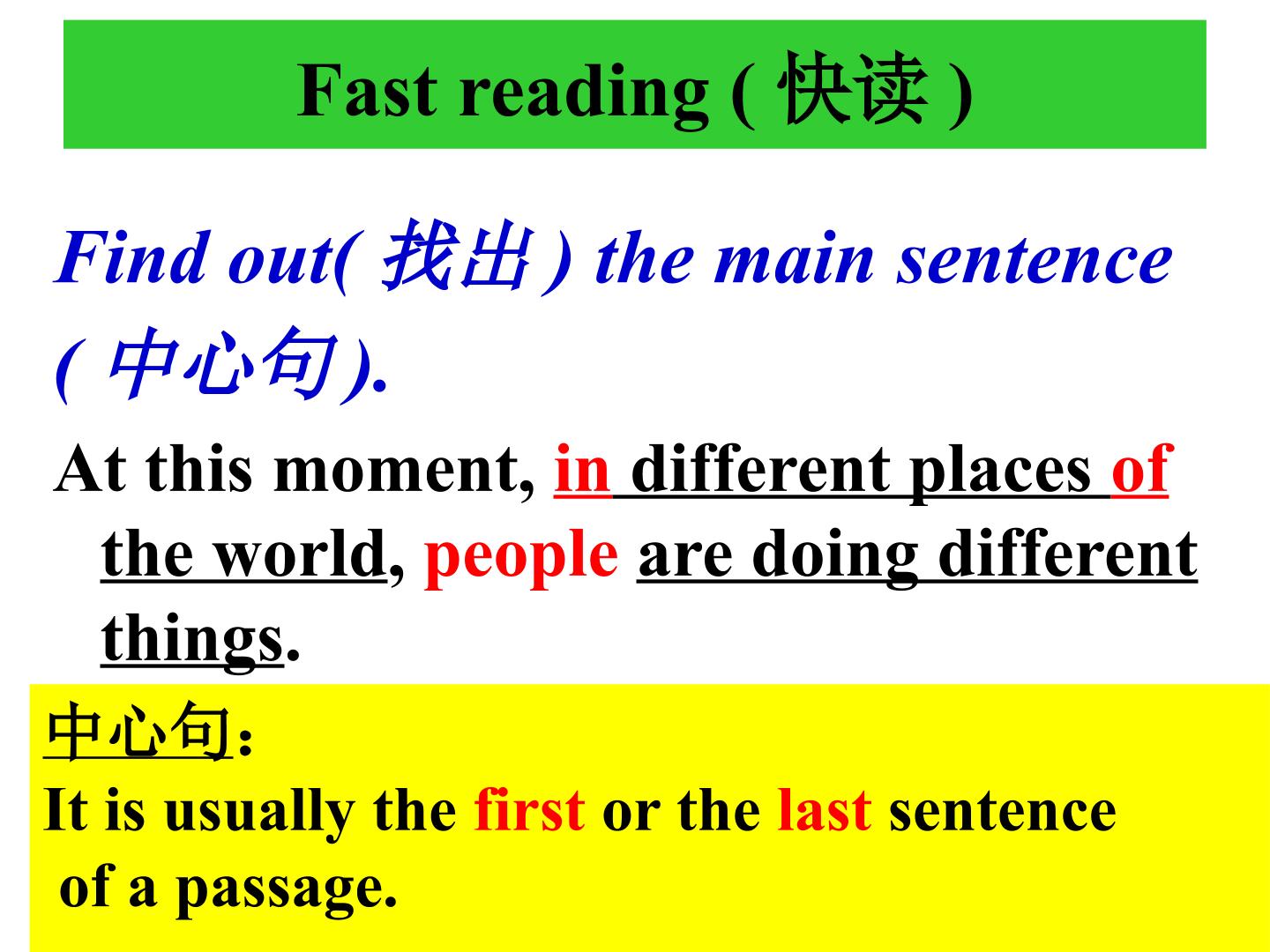 Fast reading ( 快读 )

Find out( 找出 ) the main sentence ( 中心句 ).

At this moment, in different places of the world, people are doing different things.

中心句：
It is usually the first or the last sentence of a passage.